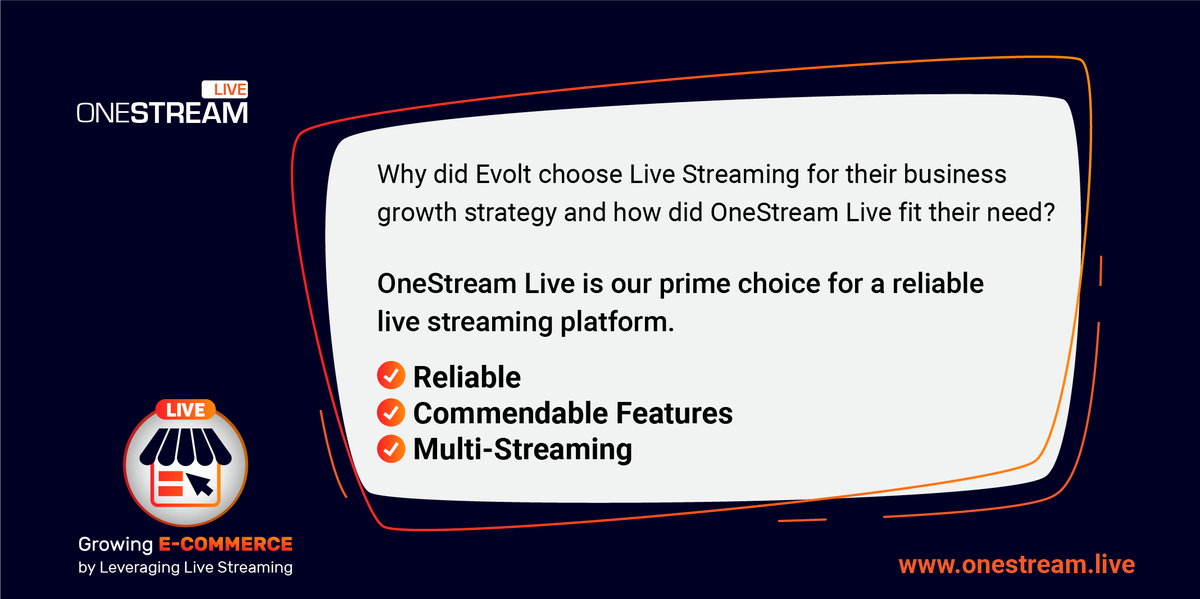 LIVE
ONESTREAM

Why did Evolt choose Live Streaming for their business growth strategy and how did OneStream Live fit their need?

OneStream Live is our prime choice for a reliable live streaming platform.

Reliable
Commendable Features
Multi-Streaming

LIVE

Growing E-COMMERCE
by Leveraging Live Streaming

www.onestream.live